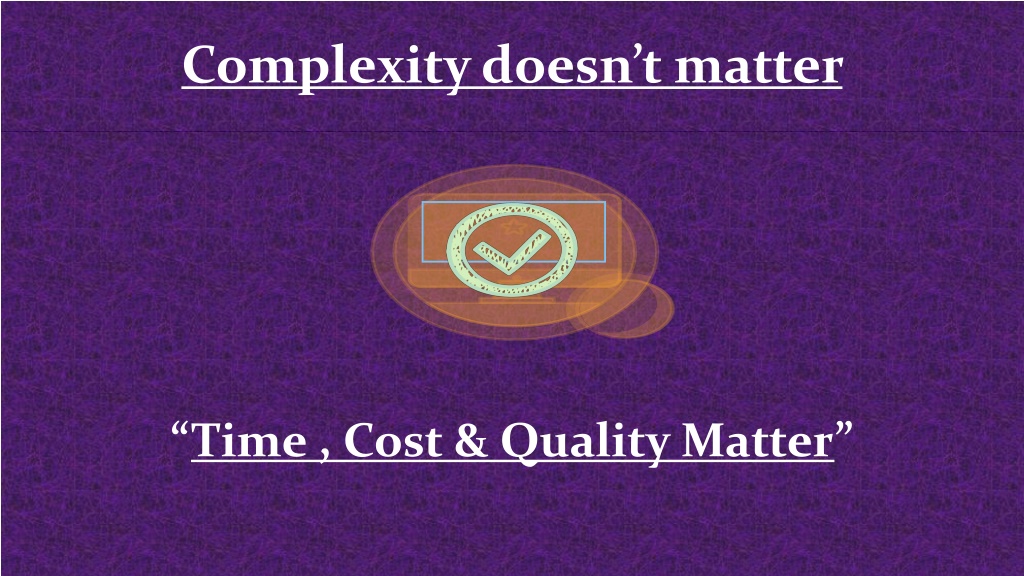 Complexity doesn’t matter

“Time , Cost & Quality Matter”